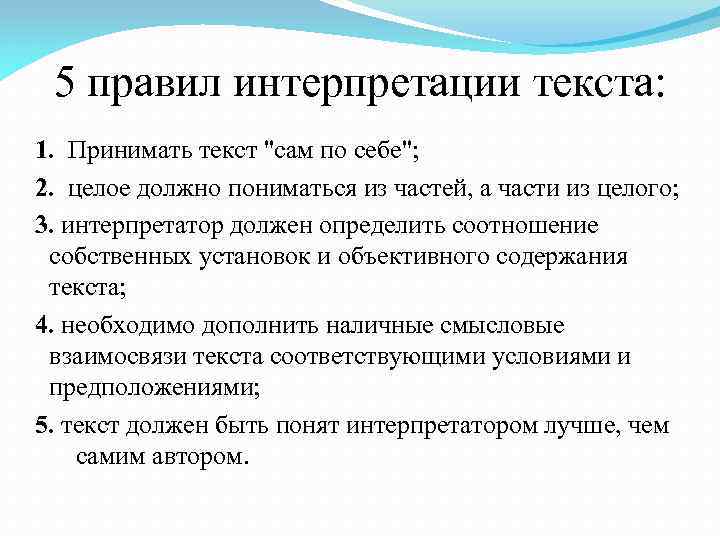 5 правил интерпретации текста:

1. Принимать текст "сам по себе";

2. целое должно пониматься из частей, а части из целого;

3. интерпретатор должен определить соотношение собственных установок и объективного содержания текста;

4. необходимо дополнить наличные смысловые взаимосвязи текста соответствующими условиями и предположениями;

5. текст должен быть понят интерпретатором лучше, чем самим автором.